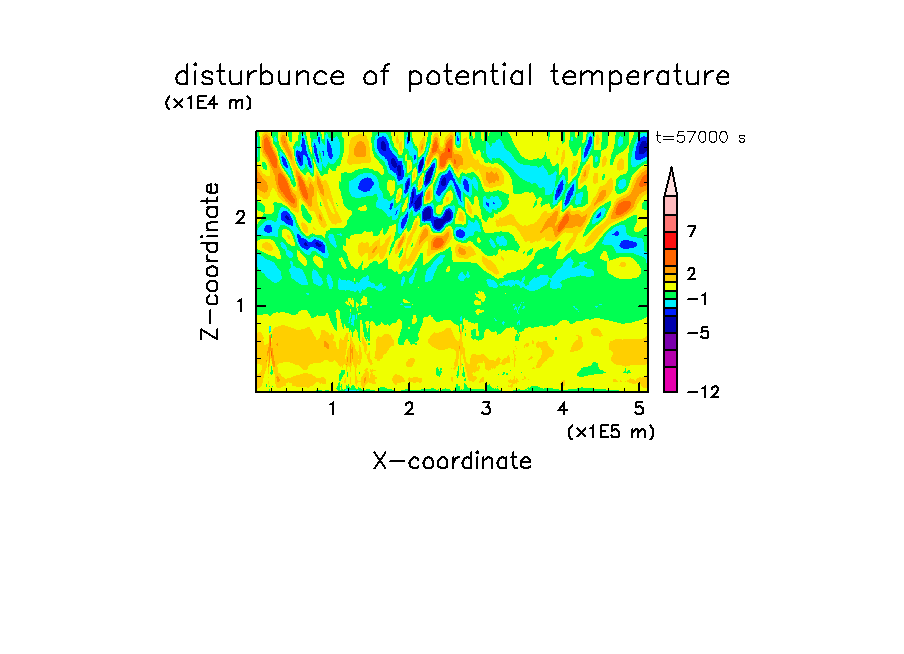 disturbunce of potential temperature
(x1E4 m)
t=57000 s
Z-coordinate
2
1
7
2
−1
−5
−12
1
2
3
4
5
(x1E5 m)
X-coordinate